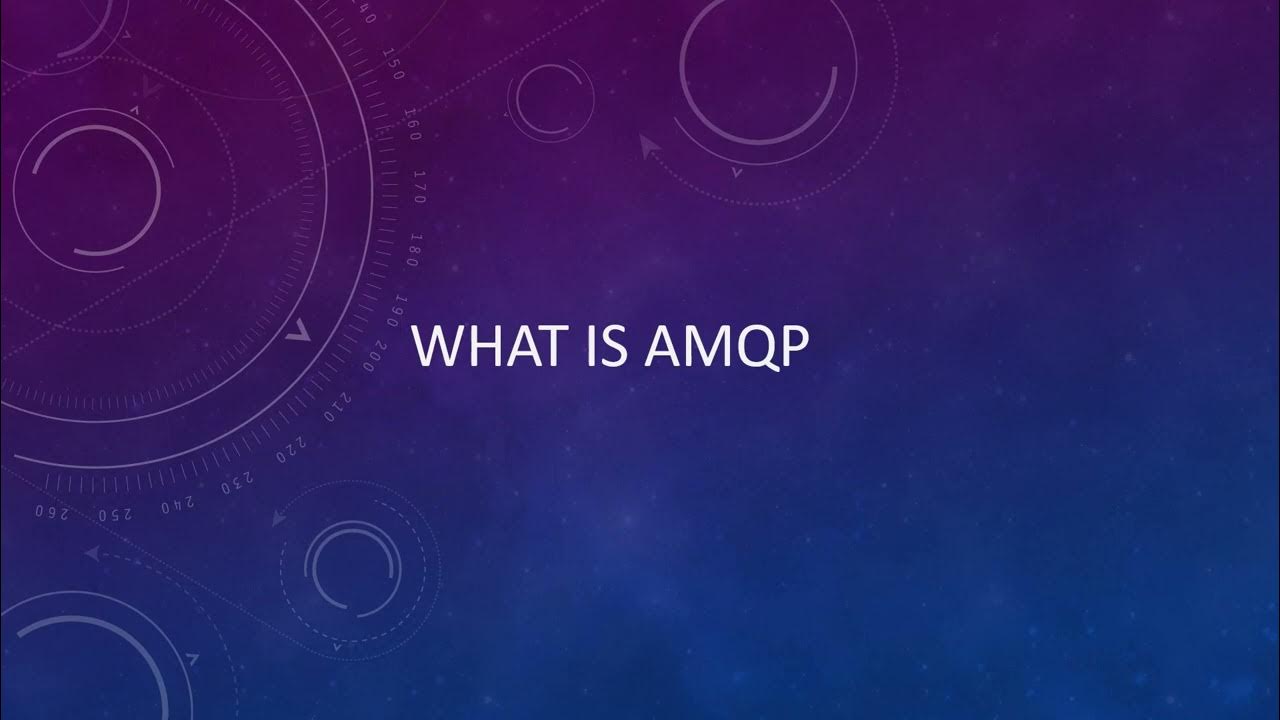 WHAT IS AMQP